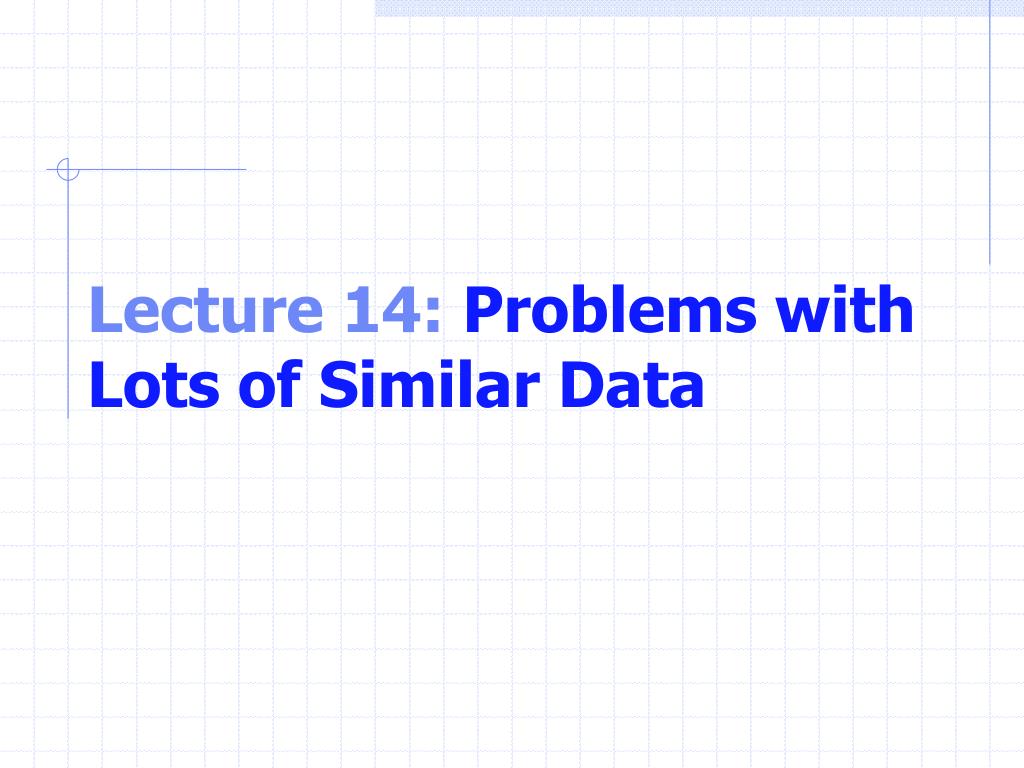 Lecture 14: Problems with Lots of Similar Data